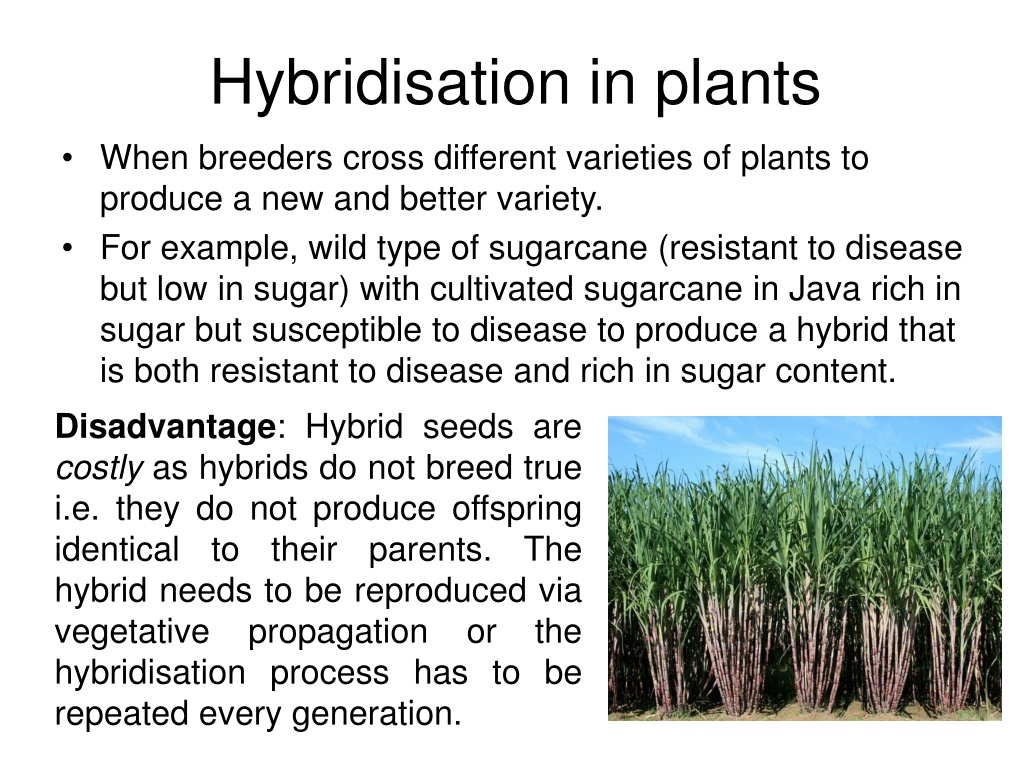 Hybridisation in plants

• When breeders cross different varieties of plants to produce a new and better variety.

• For example, wild type of sugarcane (resistant to disease but low in sugar) with cultivated sugarcane in Java rich in sugar but susceptible to disease to produce a hybrid that is both resistant to disease and rich in sugar content.

Disadvantage: Hybrid seeds are costly as hybrids do not breed true i.e. they do not produce offspring identical to their parents. The hybrid needs to be reproduced via vegetative propagation or the hybridisation process has to be repeated every generation.